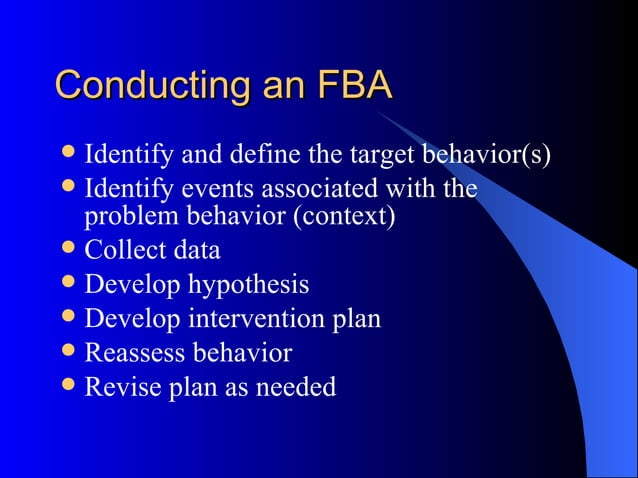 Conducting an FBA

- Identify and define the target behavior(s)
- Identify events associated with the problem behavior (context)
- Collect data
- Develop hypothesis
- Develop intervention plan
- Reassess behavior
- Revise plan as needed